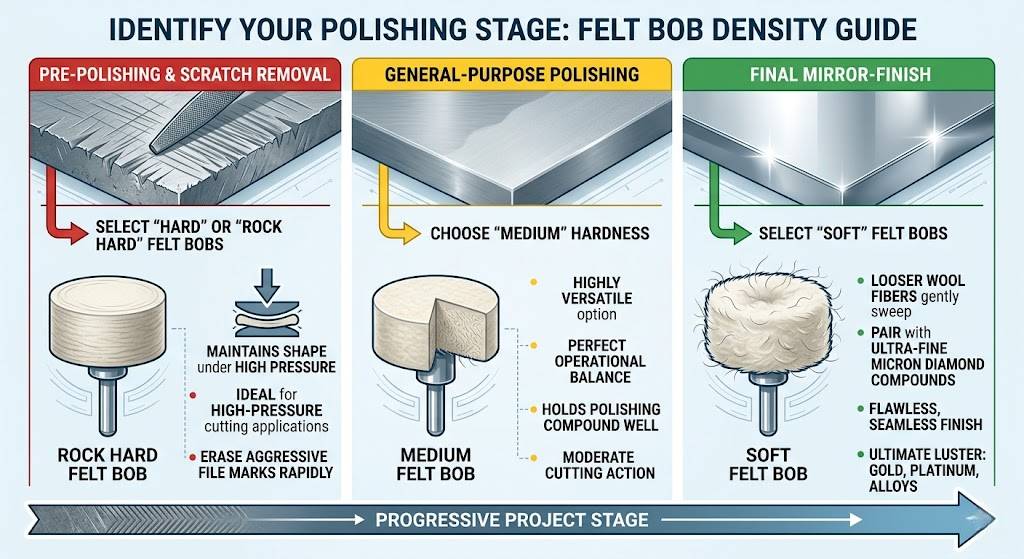 IDENTIFY YOUR POLISHING STAGE: FELT BOB DENSITY GUIDE

PRE-POLISHING & SCRATCH REMOVAL

SELECT "HARD" OR "ROCK HARD" FELT BOBS

MAINTAINS SHAPE under HIGH PRESSURE

IDEAL for HIGH-PRESSURE cutting applications

ERASE AGGRESSIVE FILE MARKS RAPIDLY

ROCK HARD FELT BOB

GENERAL-PURPOSE POLISHING

CHOOSE "MEDIUM" HARDNESS

HIGHLY VERSATILE option

PERFECT OPERATIONAL BALANCE

HOLDS POLISHING COMPOUND WELL

MODERATE CUTTING ACTION

MEDIUM FELT BOB

FINAL MIRROR-FINISH

SELECT "SOFT" FELT BOBS

LOOSER WOOL FIBERS gently sweep

PAIR with ULTRA-FINE MICRON DIAMOND COMPOUNDS

FLAWLESS, SEAMLESS FINISH

ULTIMATE LUSTER: GOLD, PLATINUM, ALLOYS

SOFT FELT BOB

PROGRESSIVE PROJECT STAGE